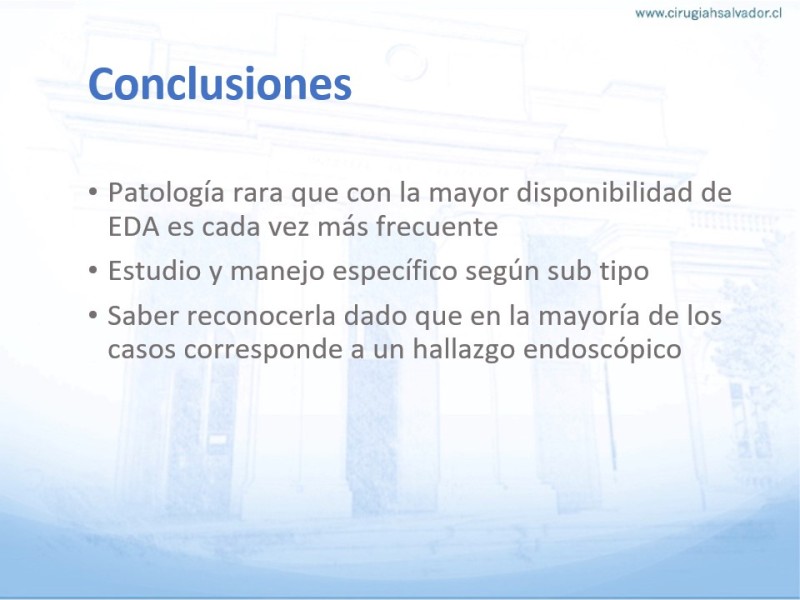 www.cirugiahsalvador.cl

Conclusiones

• Patología rara que con la mayor disponibilidad de EDA es cada vez más frecuente
• Estudio y manejo específico según sub tipo
• Saber reconocerla dado que en la mayoría de los casos corresponde a un hallazgo endoscópico